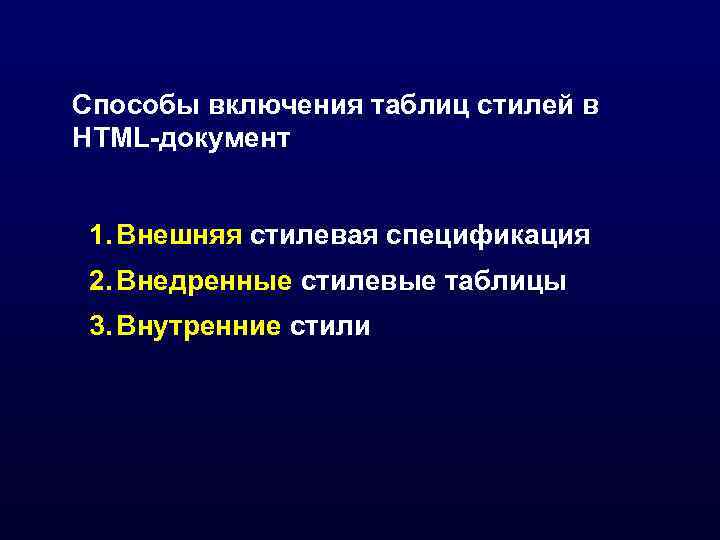 Способы включения таблиц стилей в HTML-документ

1. Внешняя стилевая спецификация
2. Внедренные стилевые таблицы
3. Внутренние стили